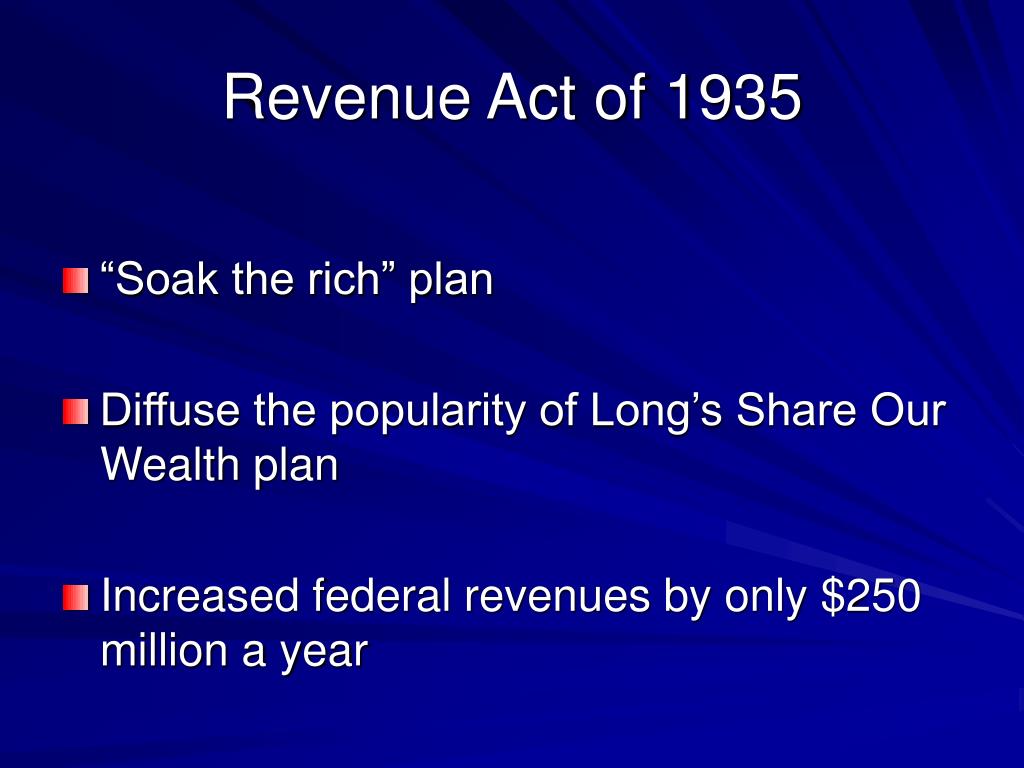 Revenue Act of 1935

“Soak the rich” plan

Diffuse the popularity of Long’s Share Our Wealth plan

Increased federal revenues by only \$250 million a year